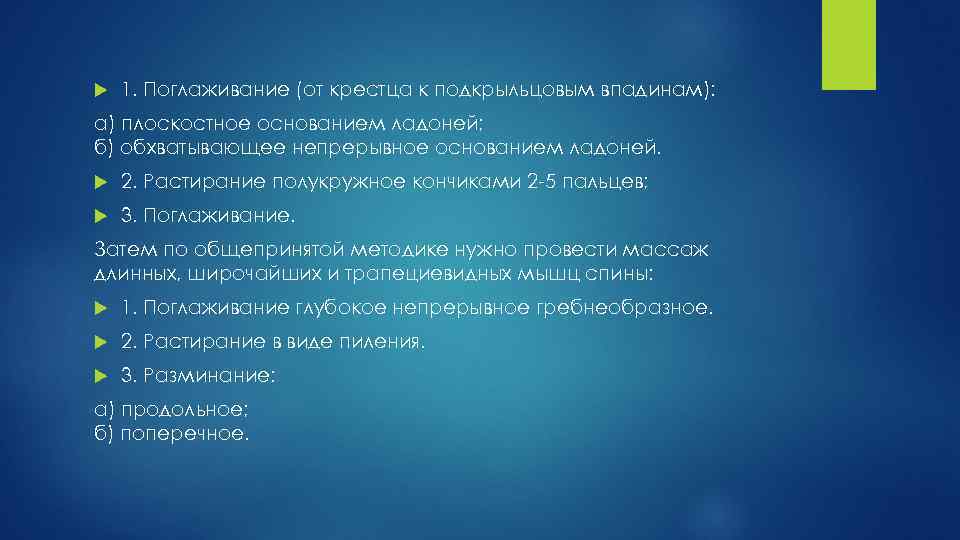 1. Поглаживание (от крестца к подкрыльцовым впадинам):

а) плоскостное основанием ладоней;
б) обхватывающее непрерывное основанием ладоней.

2. Растирание полукружное кончиками 2-5 пальцев;

3. Поглаживание.

Затем по общепринятой методике нужно провести массаж длинных, широчайших и трапециевидных мышц спины:

1. Поглаживание глубокое непрерывное гребнеобразное.

2. Растирание в виде пиления.

3. Разминание:

а) продольное;
б) поперечное.